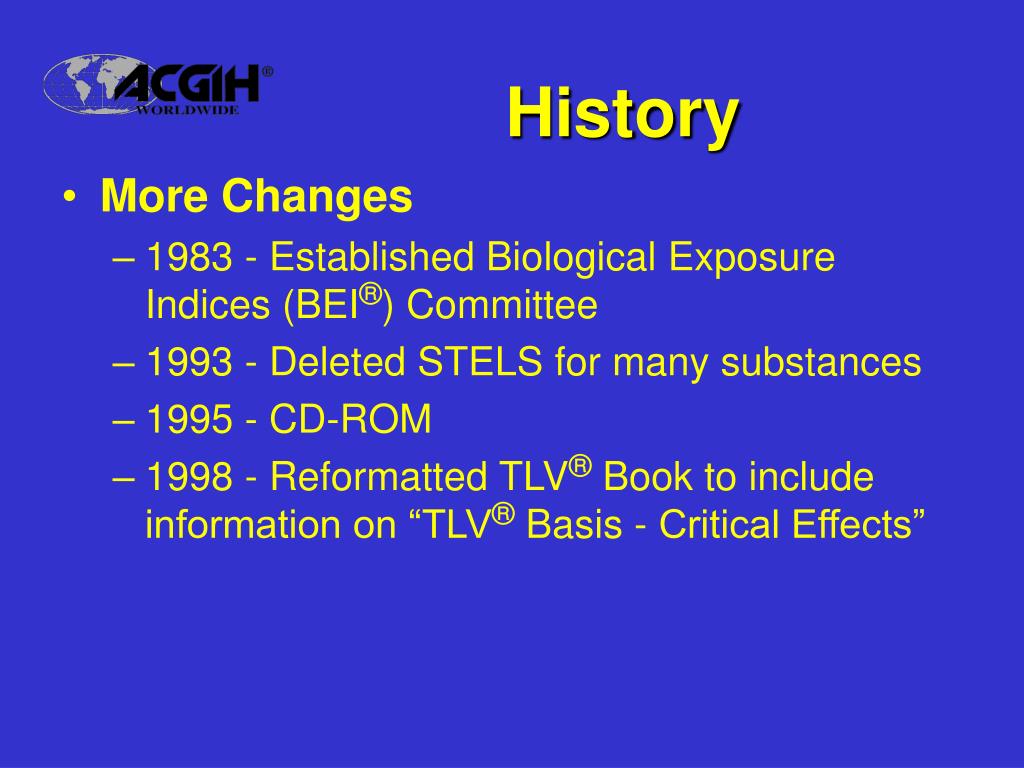 ACGIH®
WORLDWIDE

History

• More Changes
– 1983 - Established Biological Exposure Indices (BEI®) Committee
– 1993 - Deleted STELS for many substances
– 1995 - CD-ROM
– 1998 - Reformatted TLV® Book to include information on “TLV® Basis - Critical Effects”